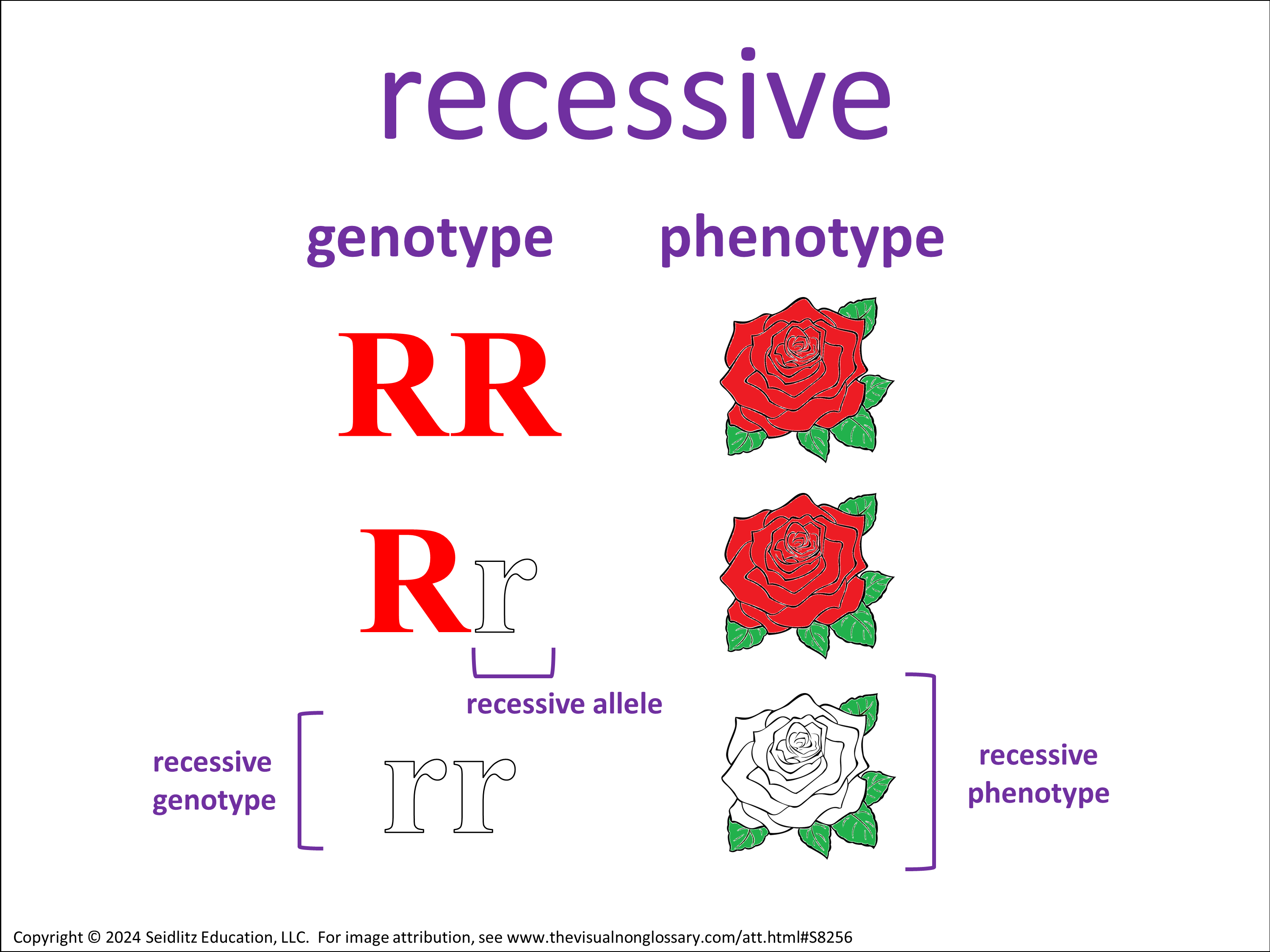 recessive

genotype

phenotype

RR

Rr

recessive allele

recessive genotype

rr

recessive phenotype

Copyright © 2024 Seidlitz Education, LLC. For image attribution, see www.thevisualnonglossary.com/att.html#S8256